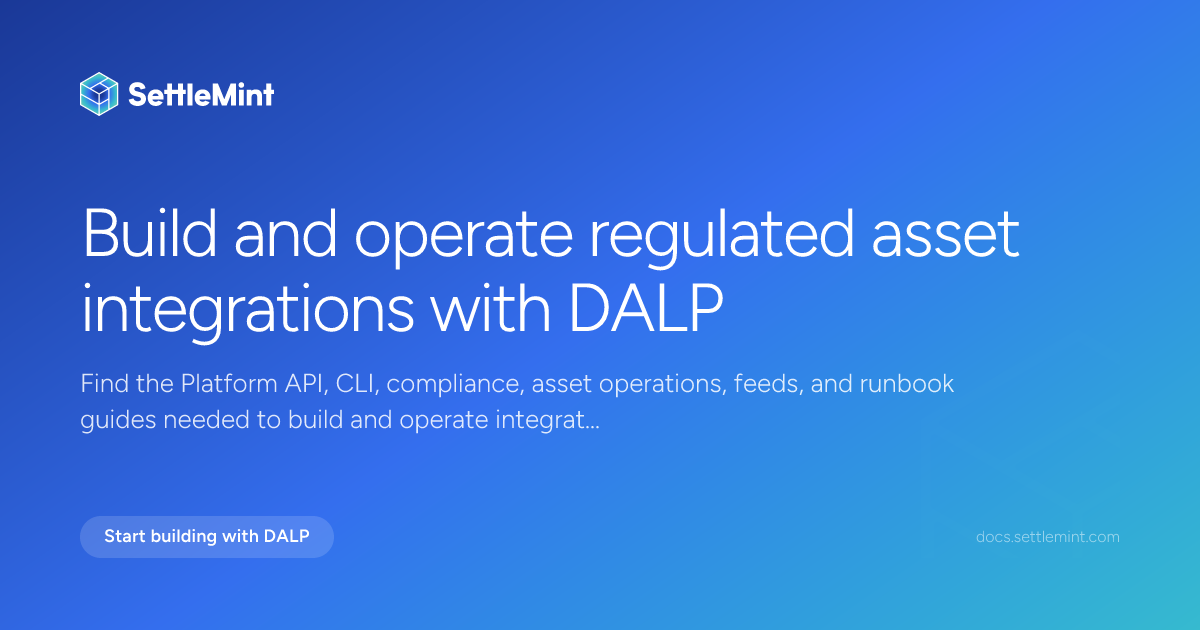 SettleMint

Build and operate regulated asset integrations with DALP

Find the Platform API, CLI, compliance, asset operations, feeds, and runbook guides needed to build and operate integrat...

Start building with DALP

docs.settlemint.com